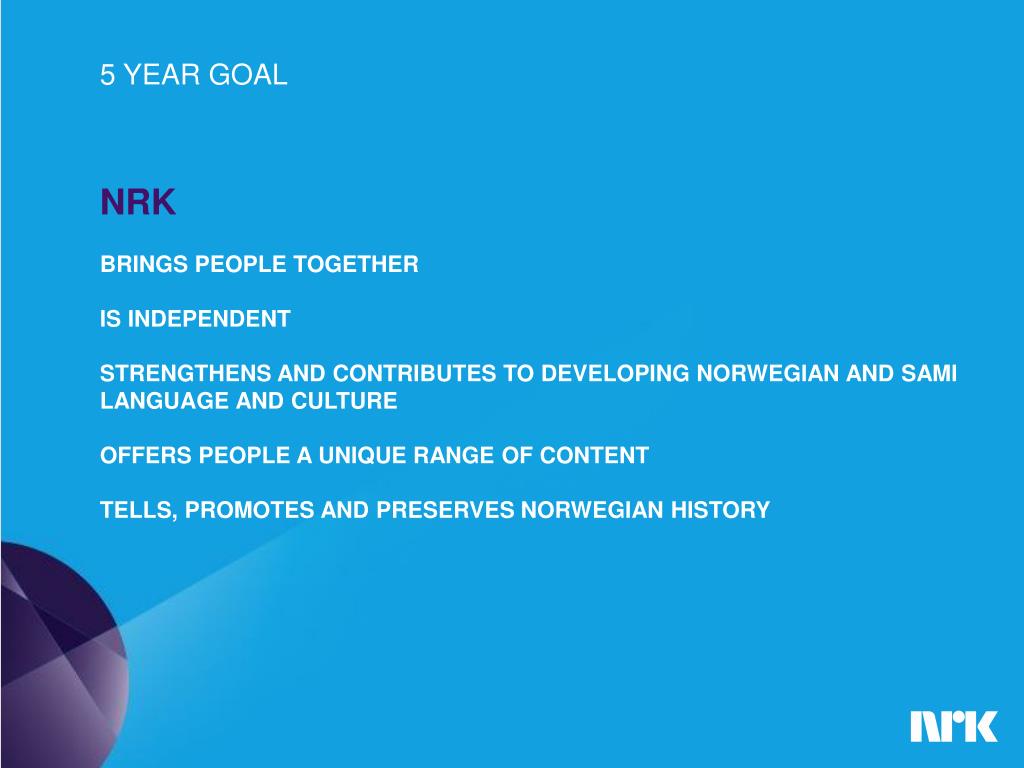 5 YEAR GOAL

NRK

BRINGS PEOPLE TOGETHER

IS INDEPENDENT

STRENGTHENS AND CONTRIBUTES TO DEVELOPING NORWEGIAN AND SAMI LANGUAGE AND CULTURE

OFFERS PEOPLE A UNIQUE RANGE OF CONTENT

TELLS, PROMOTES AND PRESERVES NORWEGIAN HISTORY

NRK